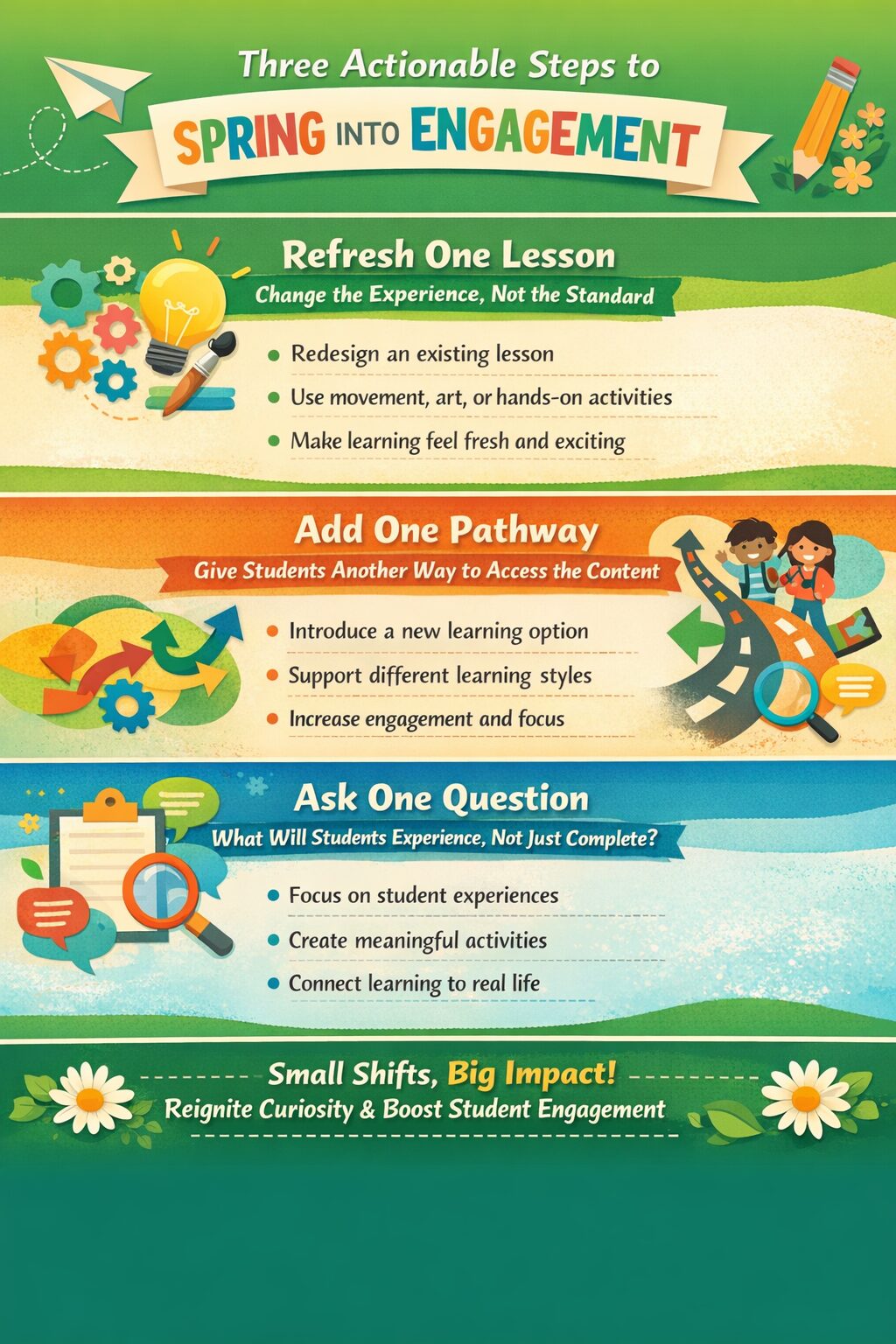 Three Actionable Steps to

SPRING INTO ENGAGEMENT

Refresh One Lesson

Change the Experience, Not the Standard

- Redesign an existing lesson
- Use movement, art, or hands-on activities
- Make learning feel fresh and exciting

Add One Pathway

Give Students Another Way to Access the Content

- Introduce a new learning option
- Support different learning styles
- Increase engagement and focus

Ask One Question

What Will Students Experience, Not Just Complete?

- Focus on student experiences
- Create meaningful activities
- Connect learning to real life

Small Shifts, Big Impact!

Reignite Curiosity & Boost Student Engagement